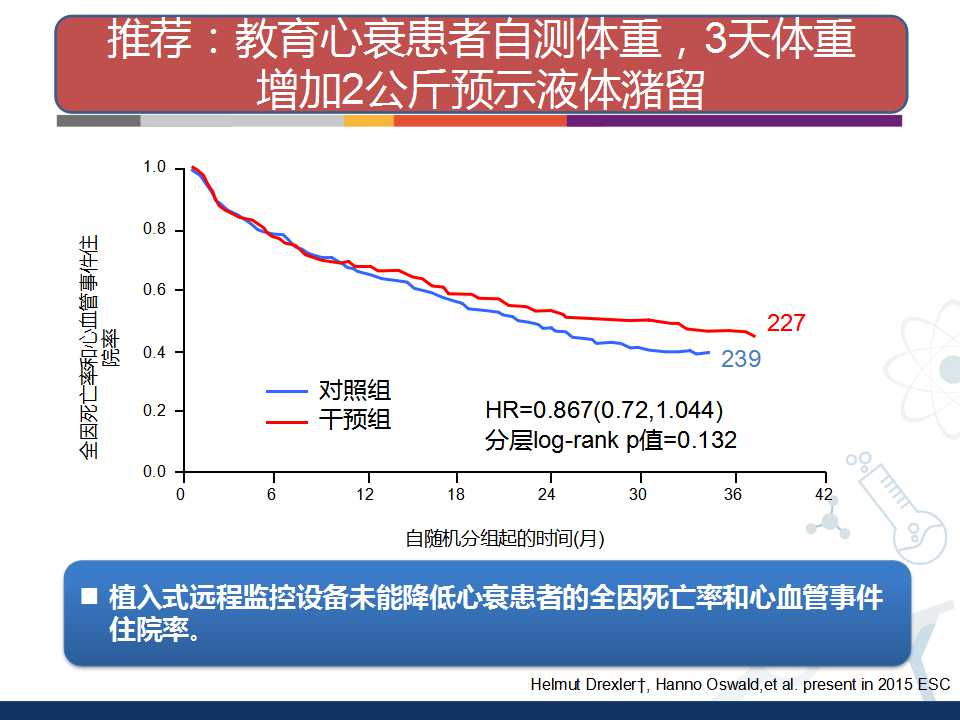 推荐：教育心衰患者自测体重，3天体重增加2公斤预示液体潴留

全因死亡率和心血管事件住院率

1.0
0.8
0.6
0.4
0.2
0.0

0 6 12 18 24 30 36 42

自随机分组起的时间(月)

227
239

对照组
干预组

HR=0.867(0.72,1.044)
分层log-rank p值=0.132

■ 植入式远程监控设备未能降低心衰患者的全因死亡率和心血管事件住院率。

Helmut Drexler†, Hanno Oswald,et al. present in 2015 ESC